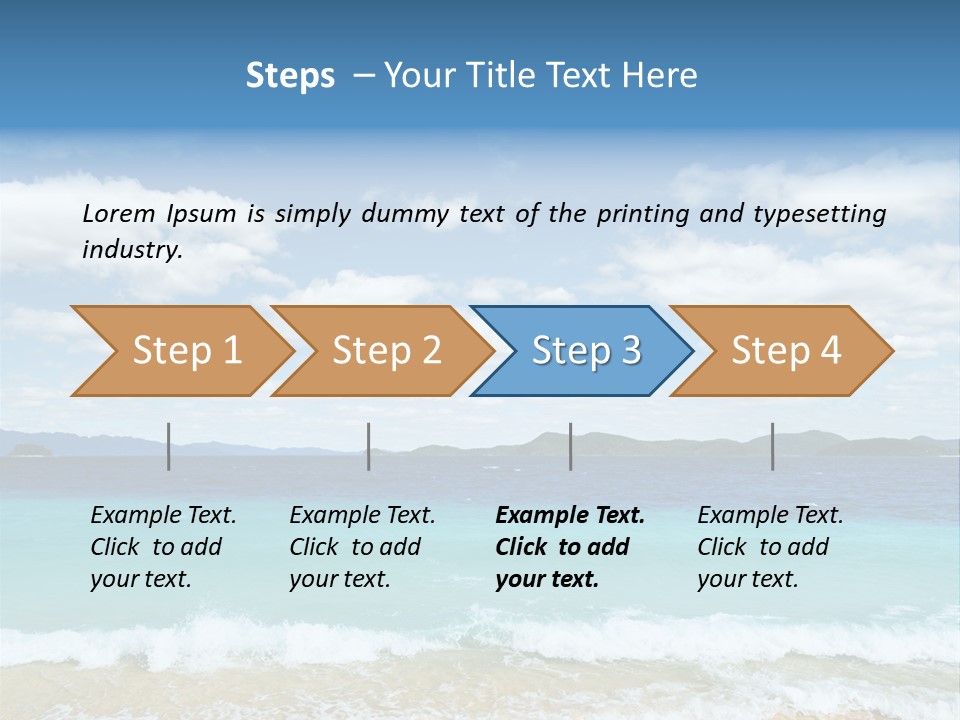 Steps – Your Title Text Here

Lorem Ipsum is simply dummy text of the printing and typesetting industry.

Step 1

Step 2

Step 3

Step 4

Example Text. Click to add your text.

Example Text. Click to add your text.

Example Text. Click to add your text.

Example Text. Click to add your text.